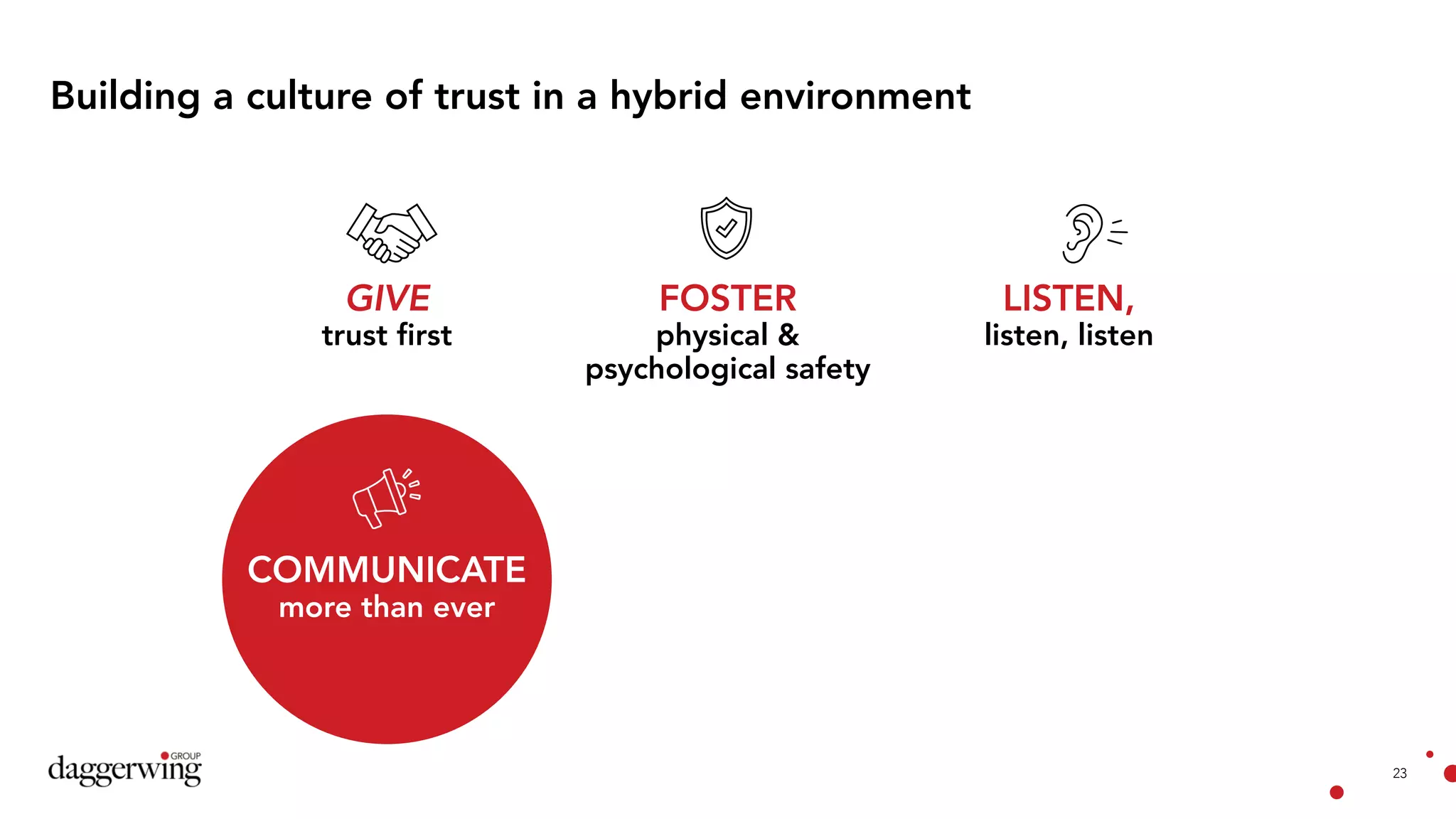 Building a culture of trust in a hybrid environment

GIVE
trust first

FOSTER
physical & psychological safety

LISTEN,
listen, listen

COMMUNICATE
more than ever

daggerwing GROUP

23